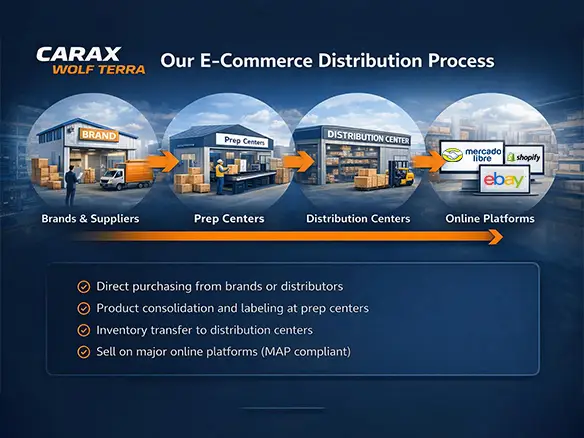 CARAX
WOLF TERRA

Our E-Commerce Distribution Process

BRAND

Prep Centers

DISTRIBUTION CENTER

mercado libre

shopify

ebay

Brands & Suppliers

Prep Centers

Distribution Centers

Online Platforms

Direct purchasing from brands or distributors

Product consolidation and labeling at prep centers

Inventory transfer to distribution centers

Sell on major online platforms (MAP compliant)